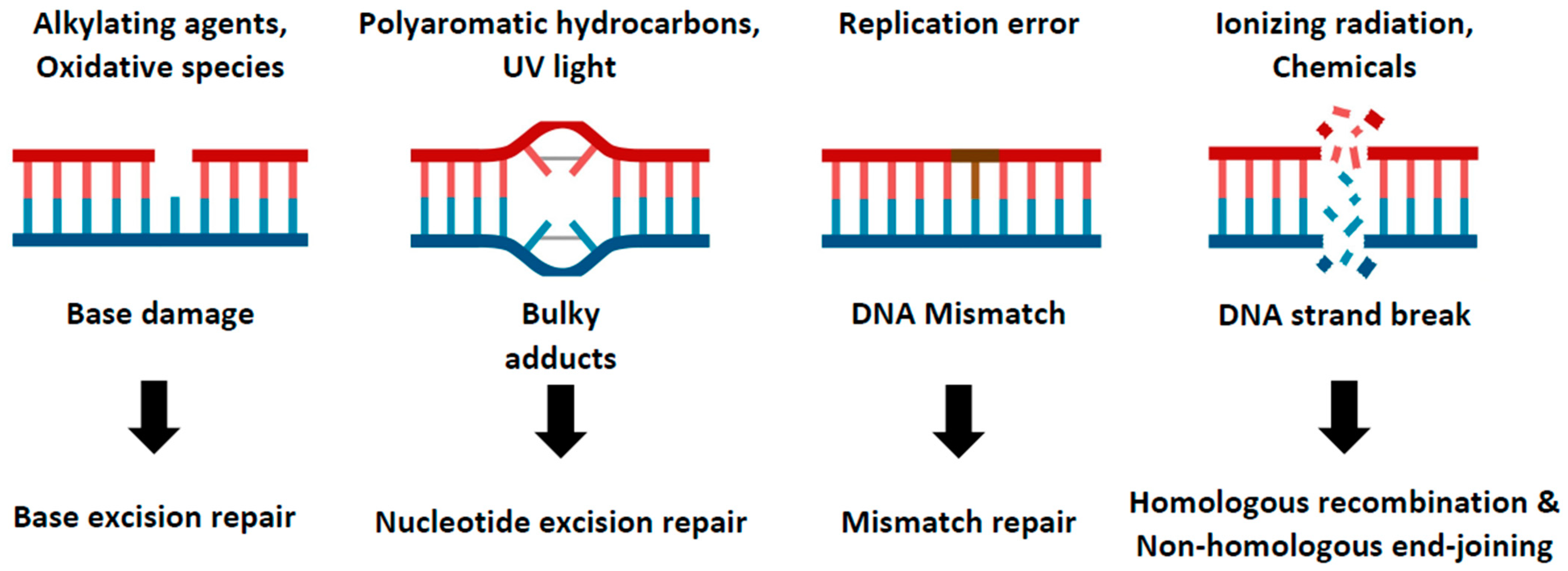 Alkylating agents, Oxidative species

Base damage

Base excision repair

Polyaromatic hydrocarbons, UV light

Bulky adducts

Nucleotide excision repair

Replication error

DNA Mismatch

Mismatch repair

Ionizing radiation, Chemicals

DNA strand break

Homologous recombination & Non-homologous end-joining